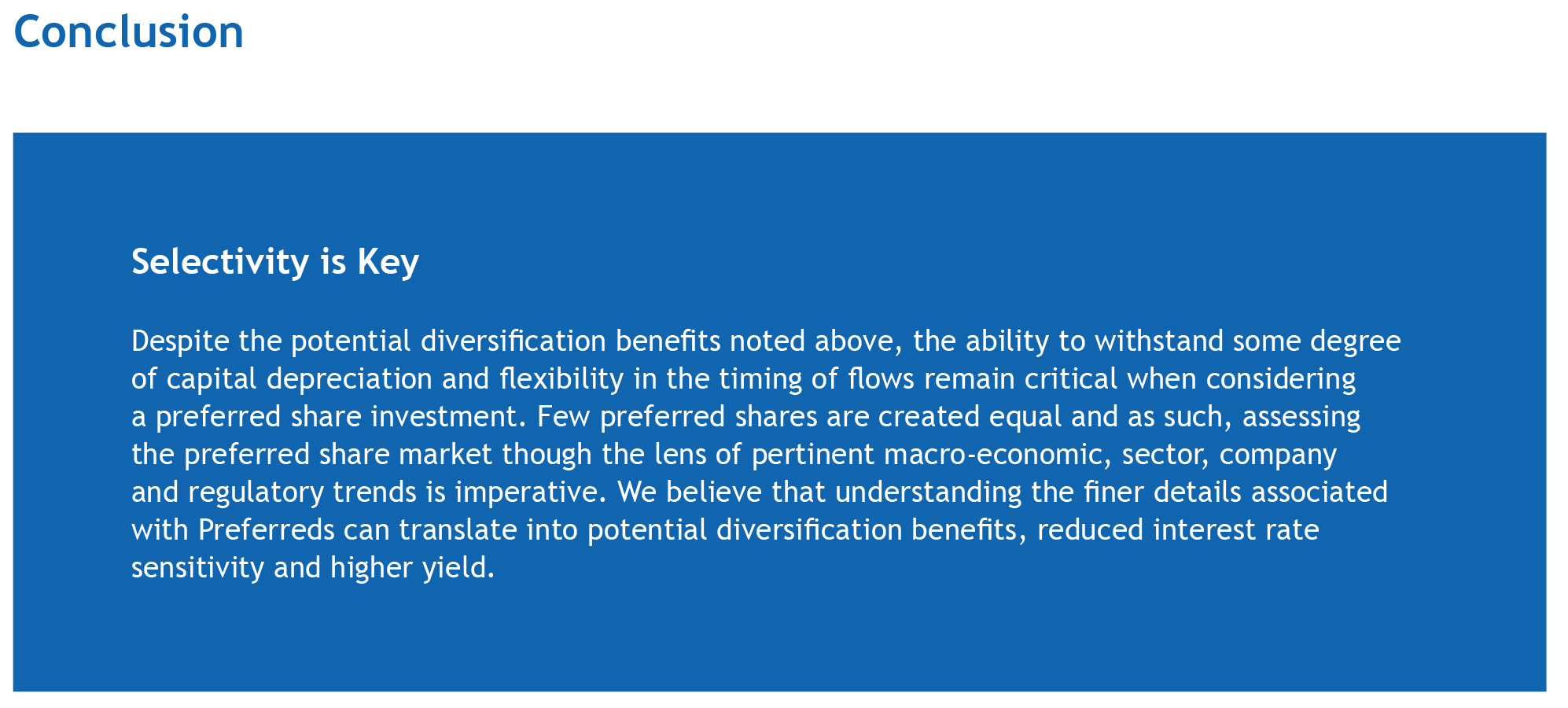 Conclusion

Selectivity is Key

Despite the potential diversification benefits noted above, the ability to withstand some degree of capital depreciation and flexibility in the timing of flows remain critical when considering a preferred share investment. Few preferred shares are created equal and as such, assessing the preferred share market though the lens of pertinent macro-economic, sector, company and regulatory trends is imperative. We believe that understanding the finer details associated with Preferreds can translate into potential diversification benefits, reduced interest rate sensitivity and higher yield.